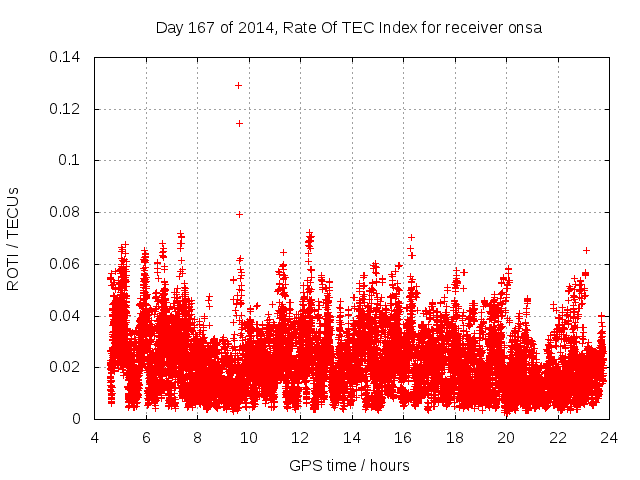 Day 167 of 2014, Rate Of TEC Index for receiver onsa

ROTI / TECUs

0.14
0.12
0.1
0.08
0.06
0.04
0.02
0

4 6 8 10 12 14 16 18 20 22 24

GPS time / hours